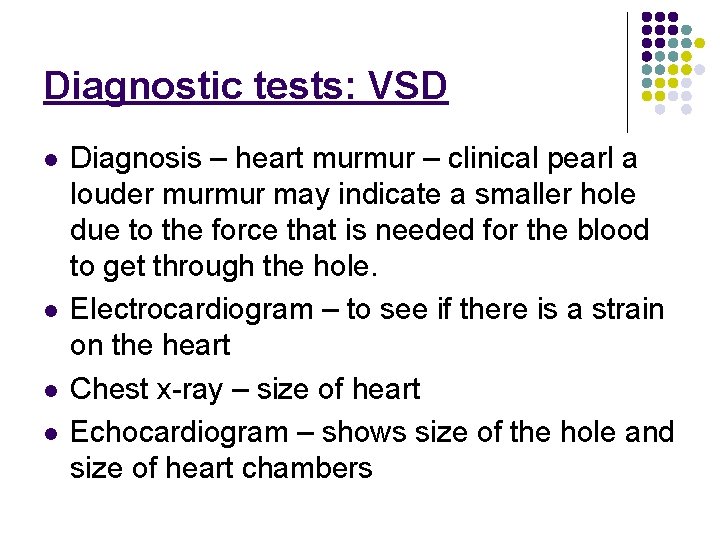 Diagnostic tests: VSD

- Diagnosis – heart murmur – clinical pearl a louder murmur may indicate a smaller hole due to the force that is needed for the blood to get through the hole.
- Electrocardiogram – to see if there is a strain on the heart
- Chest x-ray – size of heart
- Echocardiogram – shows size of the hole and size of heart chambers